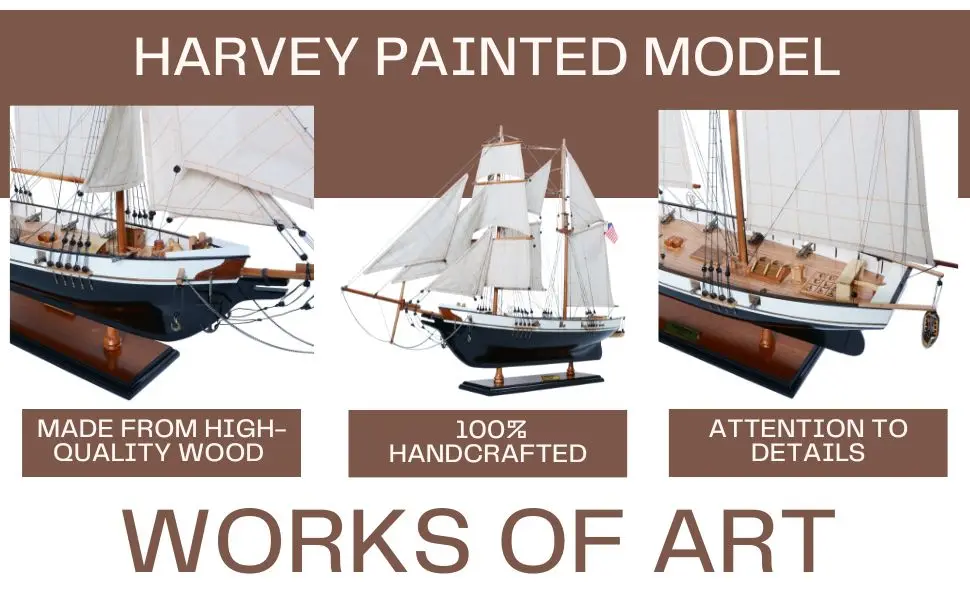 HARVEY PAINTED MODEL

MADE FROM HIGH-QUALITY WOOD

100% HANDCRAFTED

ATTENTION TO DETAILS

WORKS OF ART